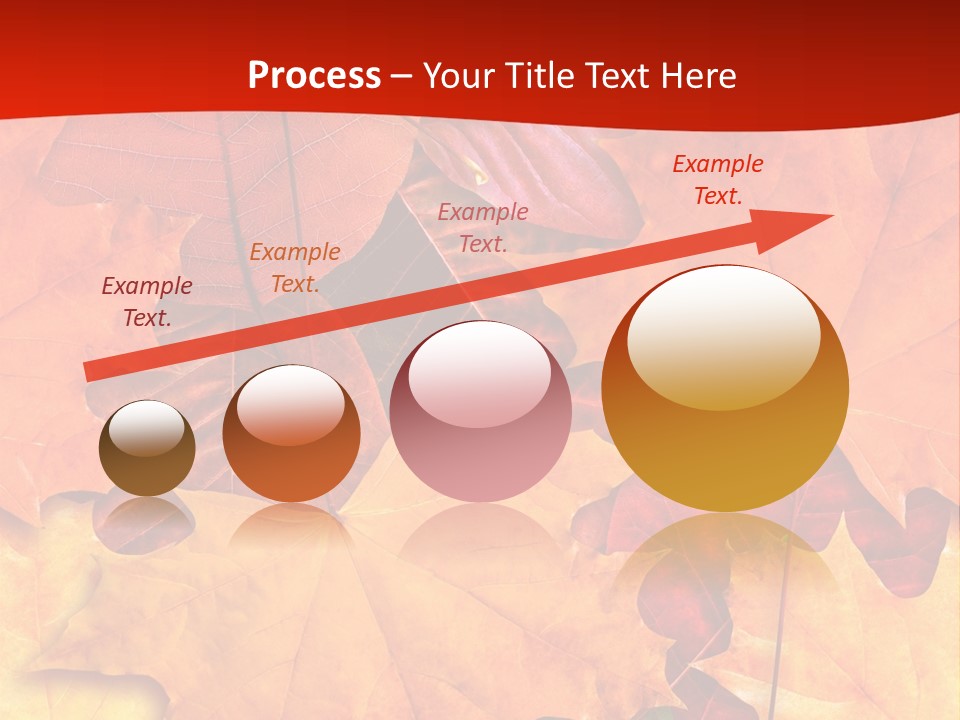 Process – Your Title Text Here

Example Text.

Example Text.

Example Text.

Example Text.